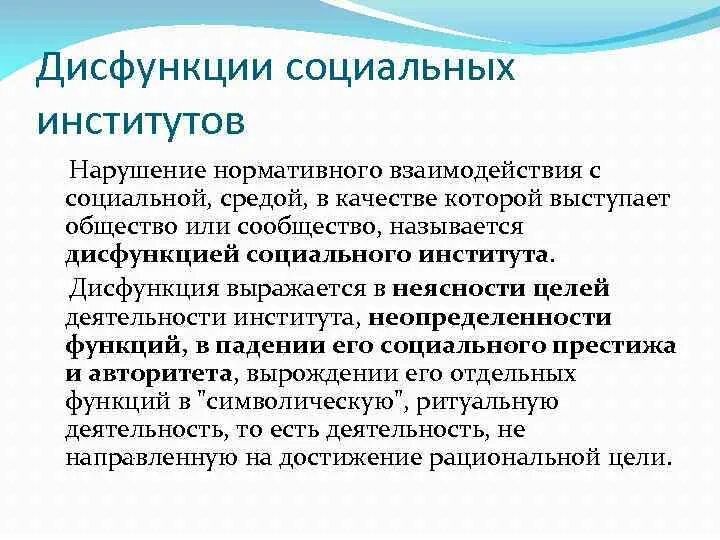 Дисфункции социальных институтов

Нарушение нормативного взаимодействия с социальной, средой, в качестве которой выступает общество или сообщество, называется дисфункцией социального института.

Дисфункция выражается в неясности целей деятельности института, неопределенности функций, в падении его социального престижа и авторитета, вырождении его отдельных функций в "символическую", ритуальную деятельность, то есть деятельность, не направленную на достижение рациональной цели.